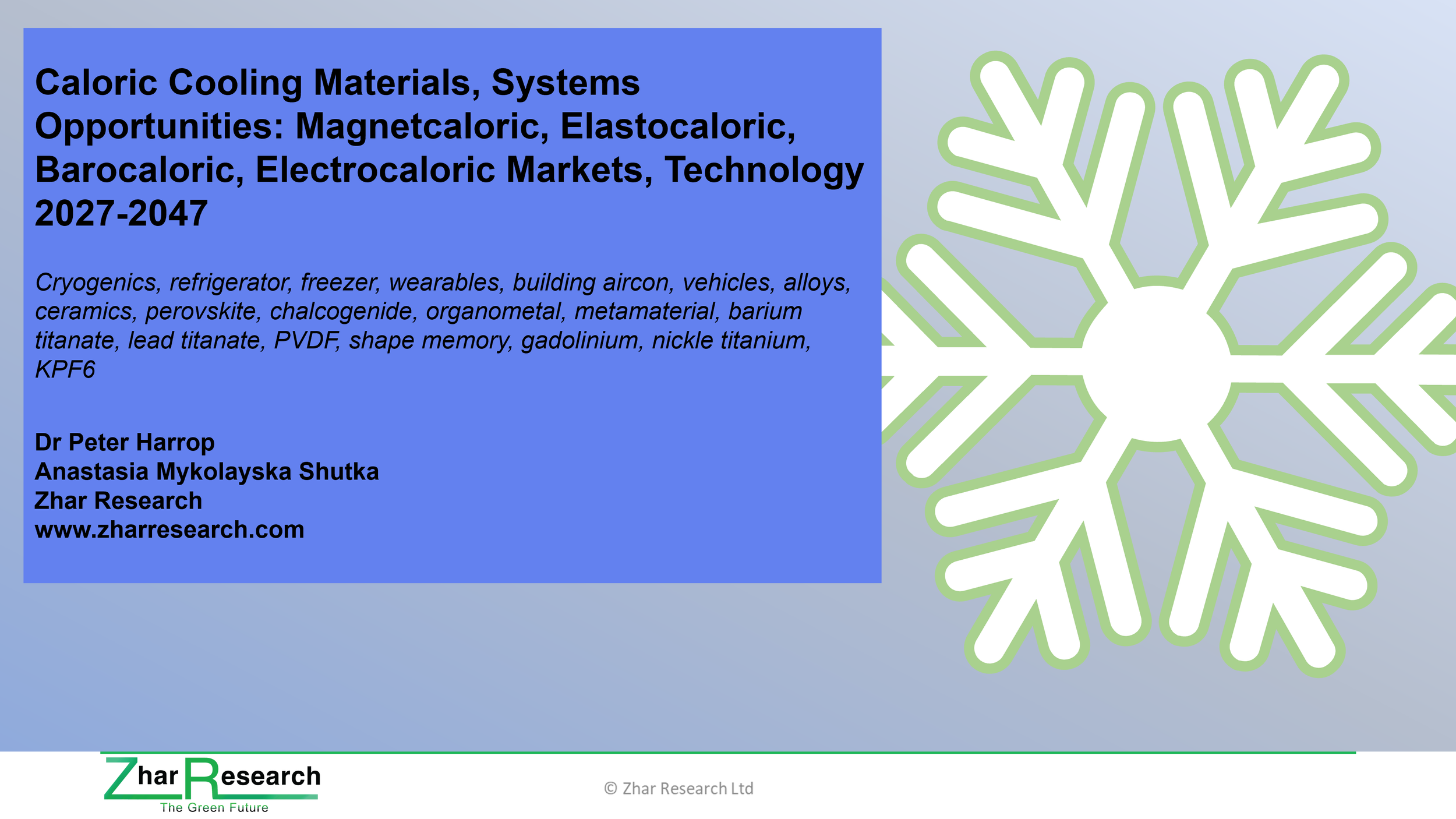 Caloric Cooling Materials, Systems Opportunities: Magnetcaloric, Elastocaloric, Barocaloric, Electrocaloric Markets, Technology 2027-2047

Cryogenics, refrigerator, freezer, wearables, building aircon, vehicles, alloys, ceramics, perovskite, chalcogenide, organometal, metamaterial, barium titanate, lead titanate, PVDF, shape memory, gadolinium, nickle titanium, KPF6

Dr Peter Harrop
Anastasia Mykolayska Shutka
Zhar Research
www.zharresearch.com

Zhar Research
The Green Future

© Zhar Research Ltd